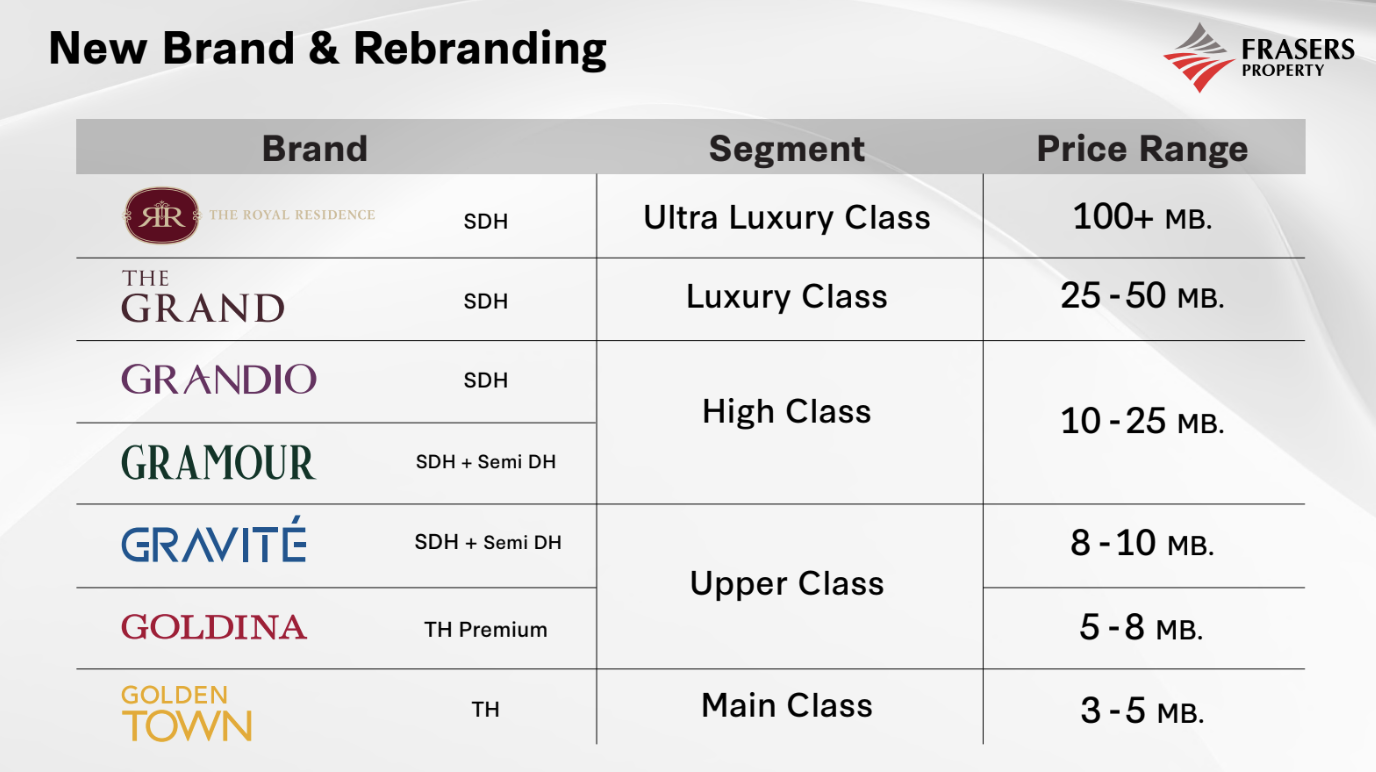 New Brand & Rebranding

FRASERS
PROPERTY

| Brand | | Segment | Price Range |
|---|---|---|---|
| RR THE ROYAL RESIDENCE | SDH | Ultra Luxury Class | 100+ MB. |
| THE GRAND | SDH | Luxury Class | 25 - 50 MB. |
| GRANDIO | SDH | High Class | 10 - 25 MB. |
| GRAMOUR | SDH + Semi DH | | |
| GRAVITÉ | SDH + Semi DH | Upper Class | 8 - 10 MB. |
| GOLDINA | TH Premium | | 5 - 8 MB. |
| GOLDEN TOWN | TH | Main Class | 3 - 5 MB. |